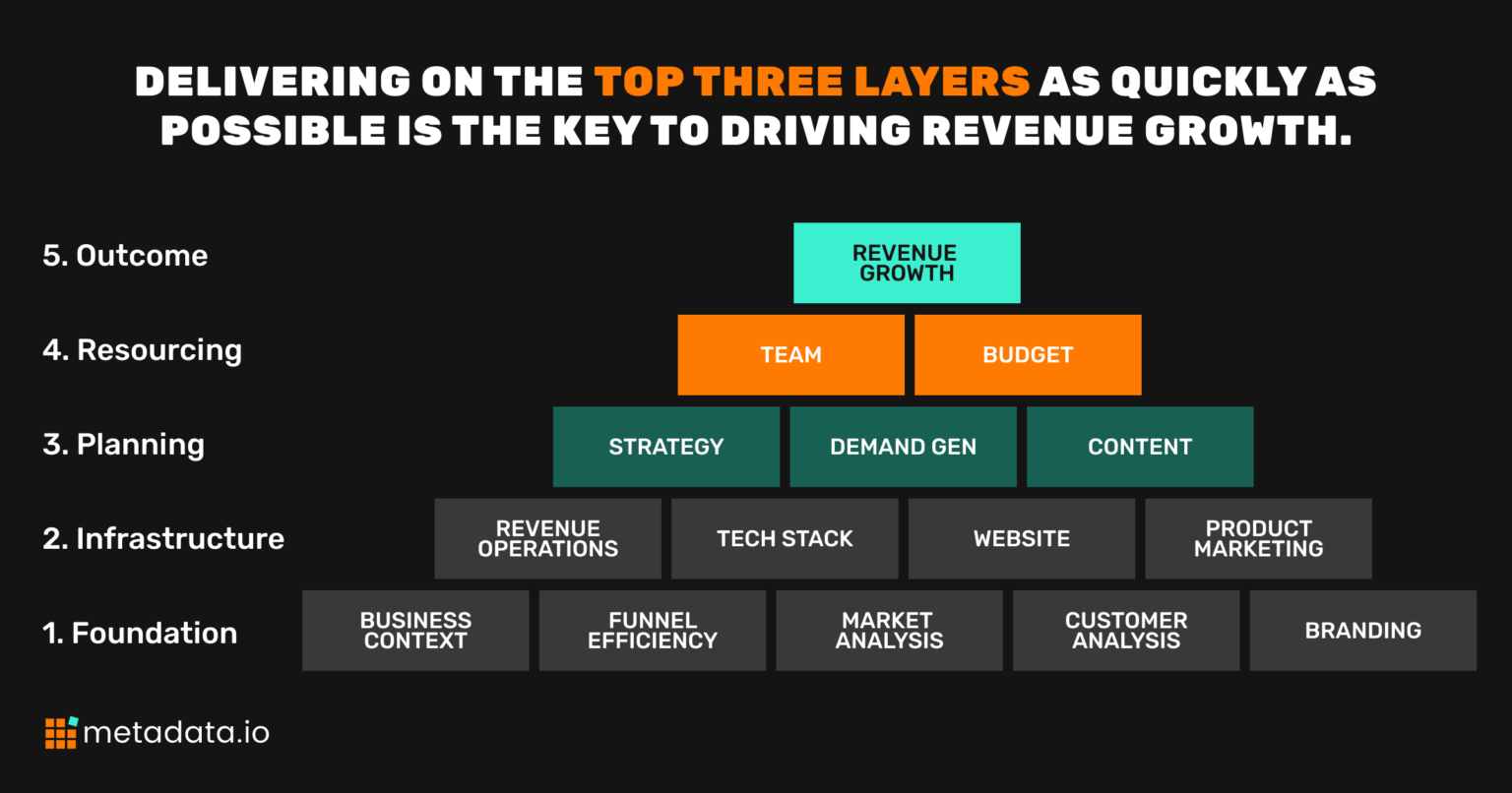 DELIVERING ON THE TOP THREE LAYERS AS QUICKLY AS POSSIBLE IS THE KEY TO DRIVING REVENUE GROWTH.

5. Outcome
REVENUE GROWTH

4. Resourcing
TEAM
BUDGET

3. Planning
STRATEGY
DEMAND GEN
CONTENT

2. Infrastructure
REVENUE OPERATIONS
TECH STACK
WEBSITE
PRODUCT MARKETING

1. Foundation
BUSINESS CONTEXT
FUNNEL EFFICIENCY
MARKET ANALYSIS
CUSTOMER ANALYSIS
BRANDING

metadata.io